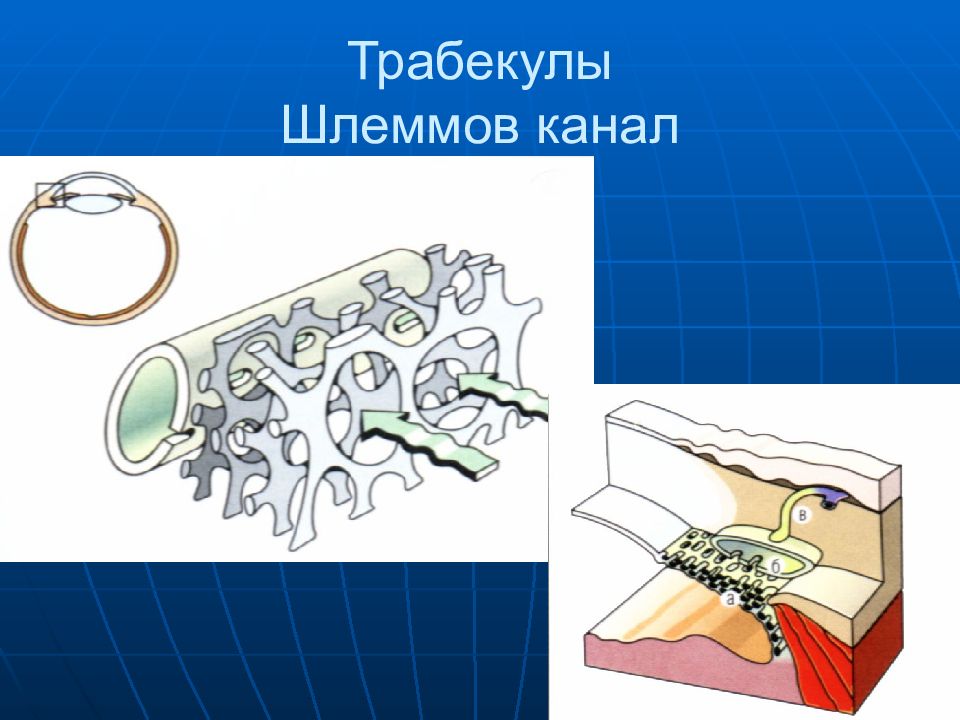 Трабекулы
Шлеммов канал

в
б
а